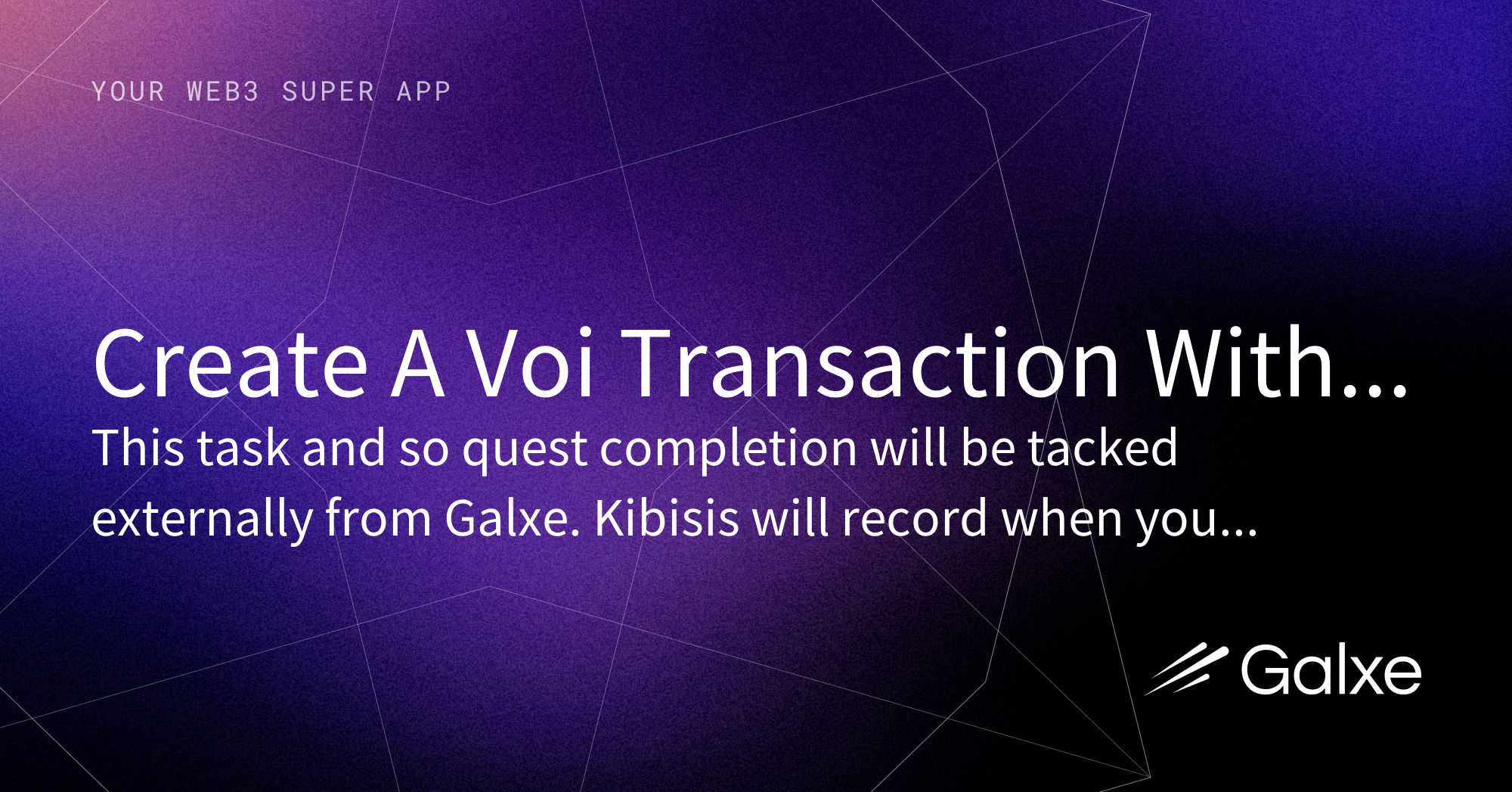 YOUR WEB3 SUPER APP

Create A Voi Transaction With...

This task and so quest completion will be tacked externally from Galxe. Kibisis will record when you...

Galxe